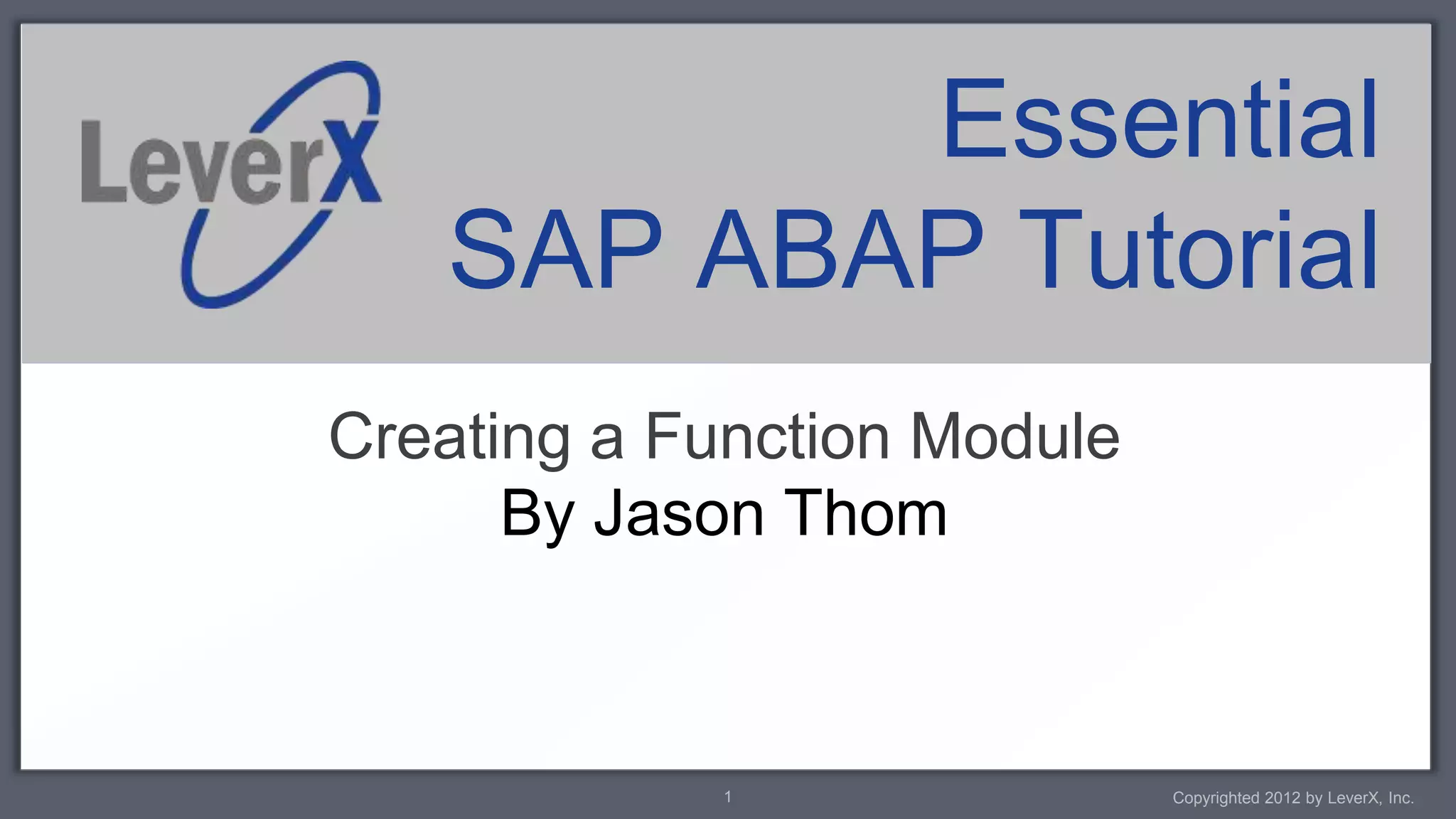 LeverX

Essential
SAP ABAP Tutorial

Creating a Function Module
By Jason Thom

1

Copyrighted 2012 by LeverX, Inc.